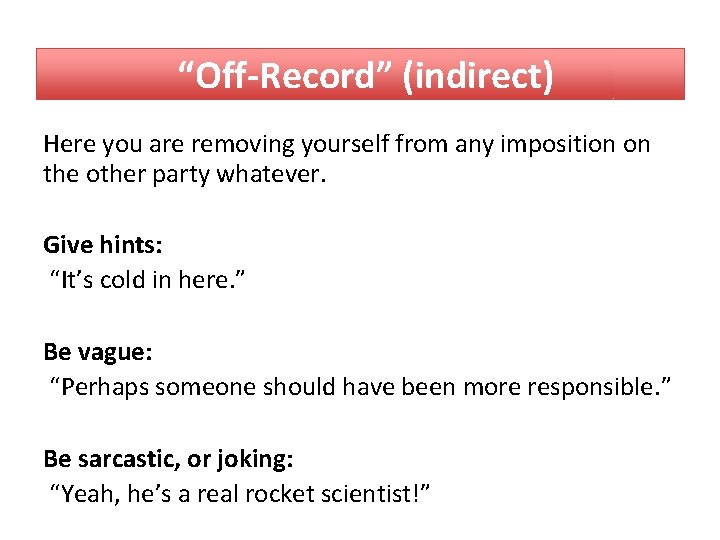 “Off-Record” (indirect)

Here you are removing yourself from any imposition on the other party whatever.

Give hints:
“It’s cold in here.”

Be vague:
“Perhaps someone should have been more responsible.”

Be sarcastic, or joking:
“Yeah, he’s a real rocket scientist!”